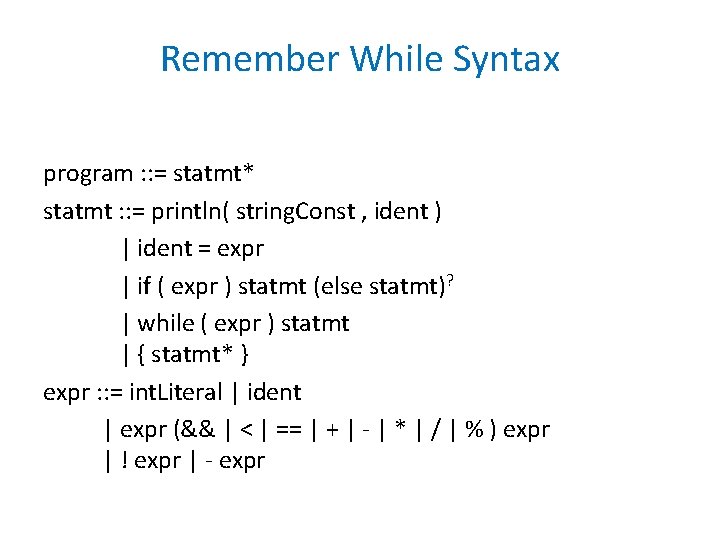 Remember While Syntax

program ::= statmt*
statmt ::= println( stringConst , ident )
| ident = expr
| if ( expr ) statmt (else statmt)$^?$
| while ( expr ) statmt
| { statmt* }
expr ::= intLiteral | ident
| expr (&& | < | == | + | - | * | / | % ) expr
| ! expr | - expr